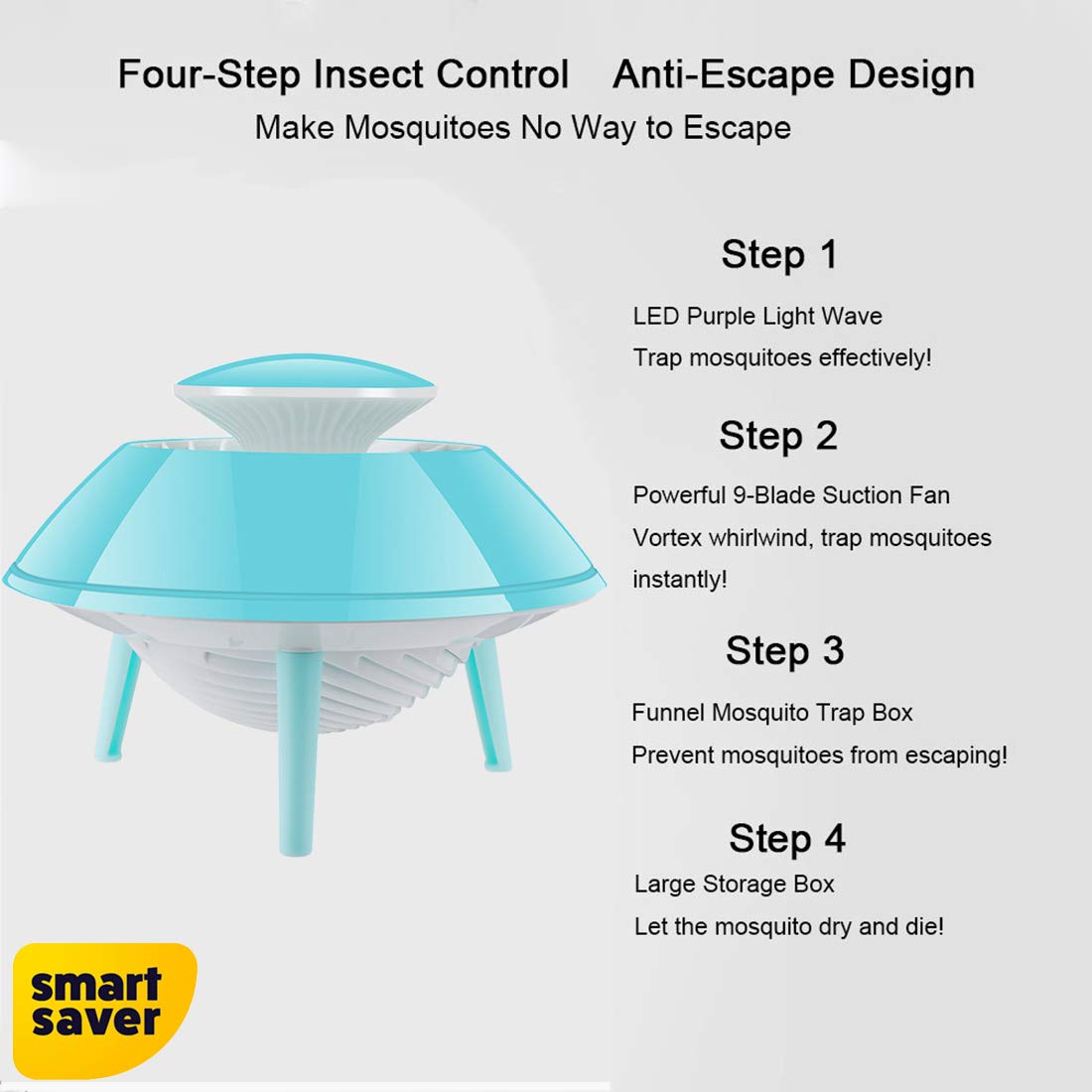 Four-Step Insect Control    Anti-Escape Design
Make Mosquitoes No Way to Escape

Step 1
LED Purple Light Wave
Trap mosquitoes effectively!

Step 2
Powerful 9-Blade Suction Fan
Vortex whirlwind, trap mosquitoes instantly!

Step 3
Funnel Mosquito Trap Box
Prevent mosquitoes from escaping!

Step 4
Large Storage Box
Let the mosquito dry and die!

smart saver